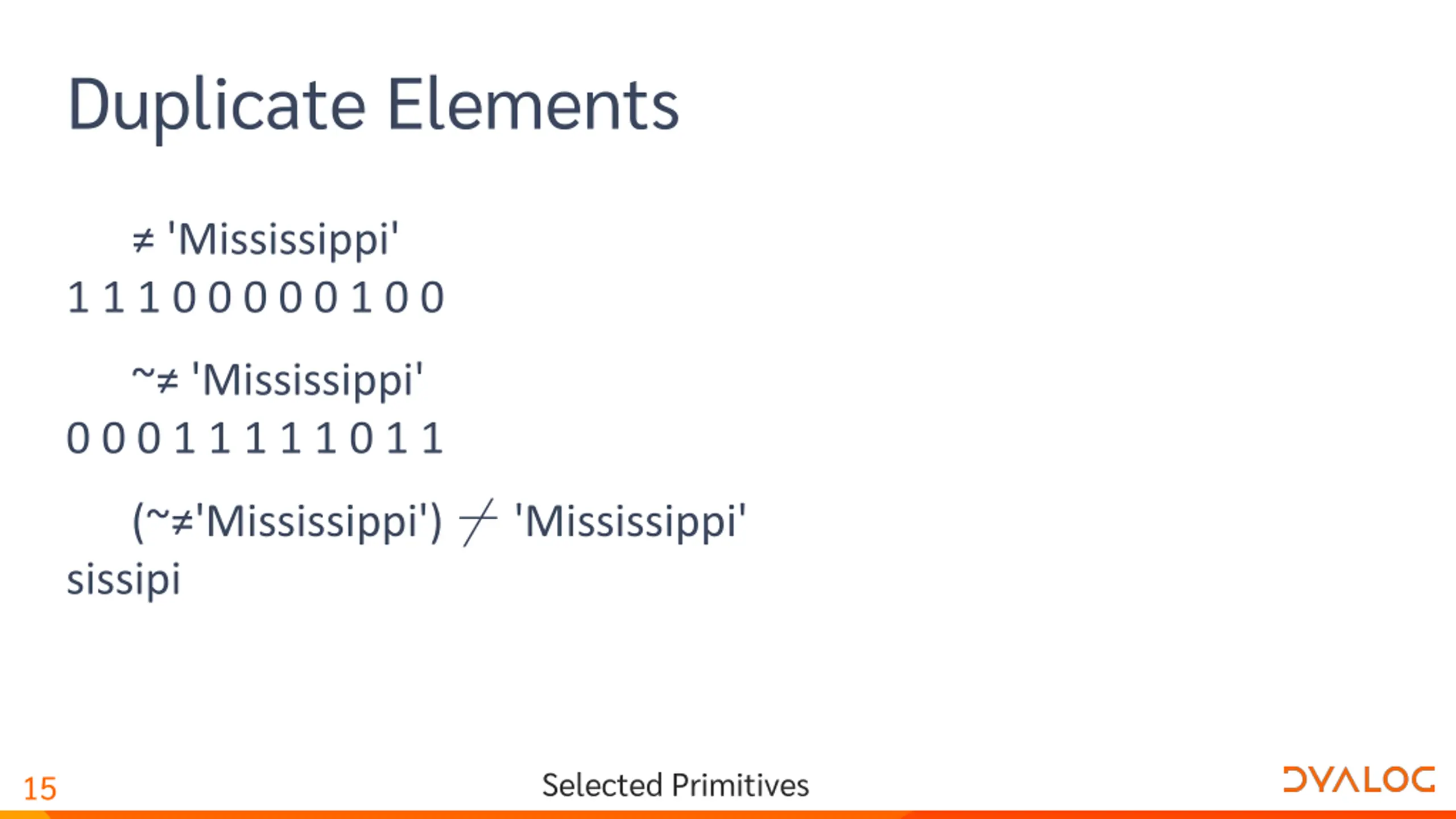 Duplicate Elements

≠ 'Mississippi'
1 1 1 0 0 0 0 0 1 0 0

~≠ 'Mississippi'
0 0 0 1 1 1 1 1 0 1 1

(~≠'Mississippi') ⌿ 'Mississippi'
sissipi

15

Selected Primitives

DYALOG